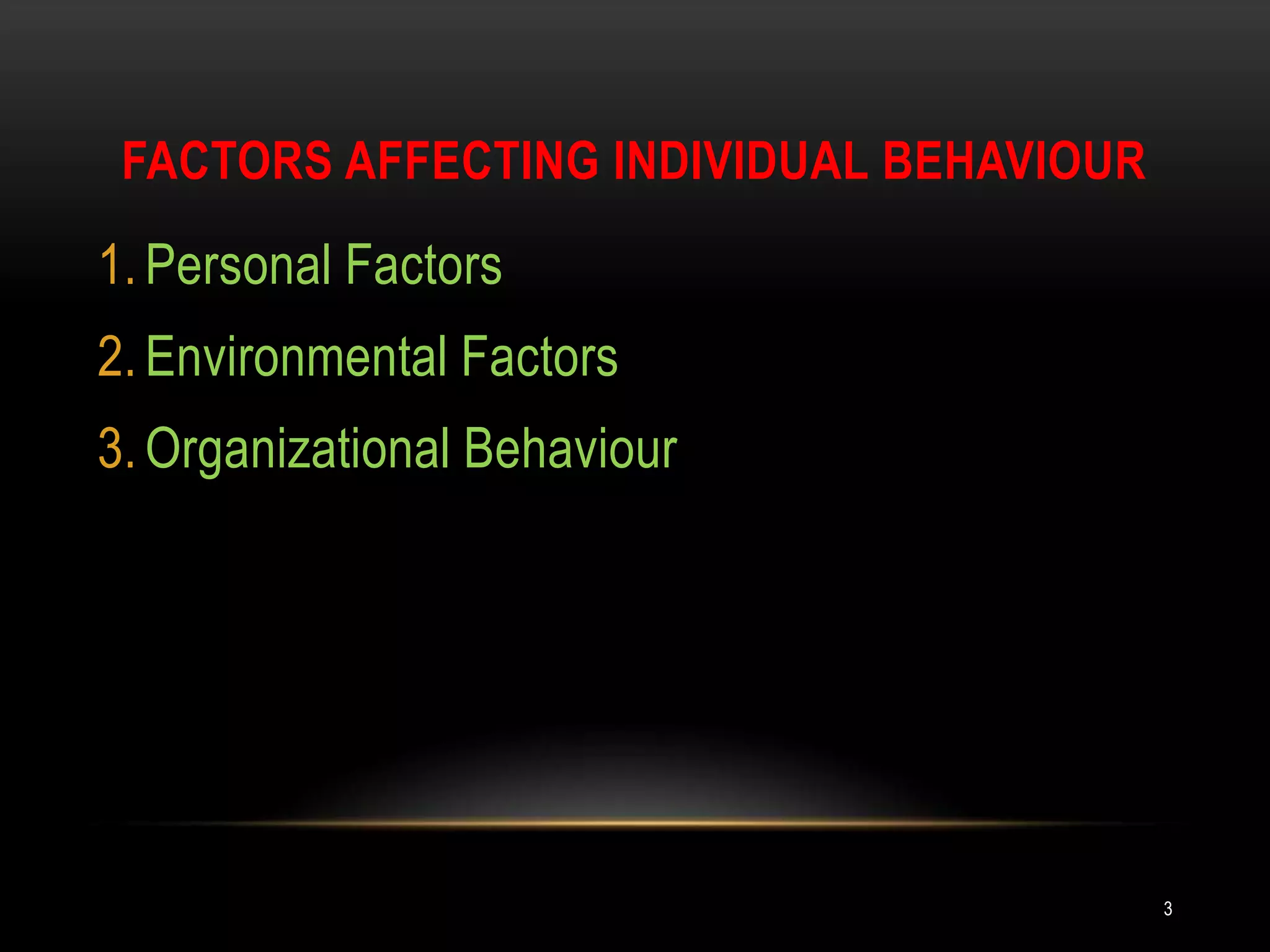 FACTORS AFFECTING INDIVIDUAL BEHAVIOUR

1. Personal Factors
2. Environmental Factors
3. Organizational Behaviour

3